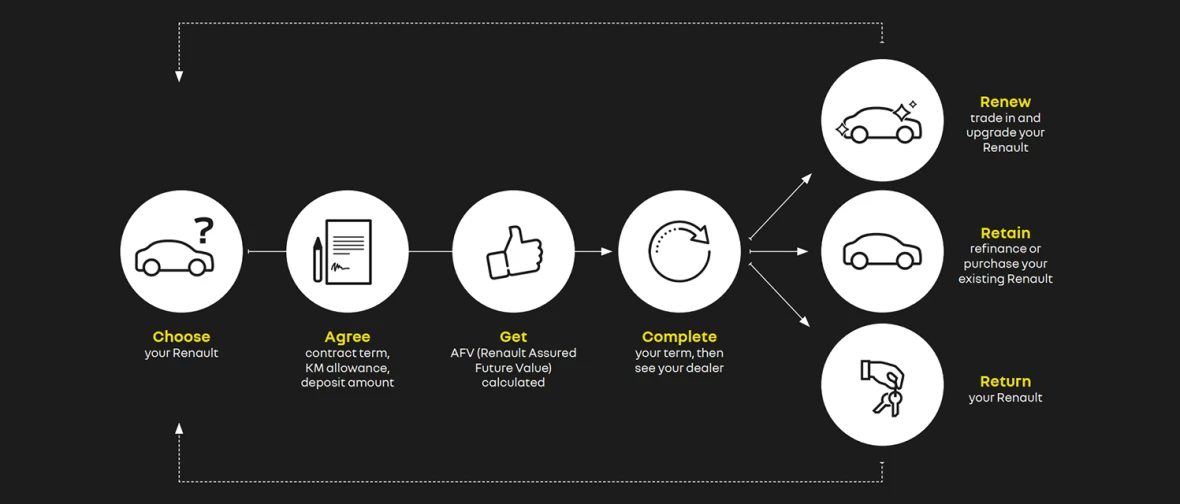 ?

Choose
your Renault

Agree
contract term, KM allowance, deposit amount

Get
AFV (Renault Assured Future Value) calculated

Complete
your term, then see your dealer

Renew
trade in and upgrade your Renault

Retain
refinance or purchase your existing Renault

Return
your Renault